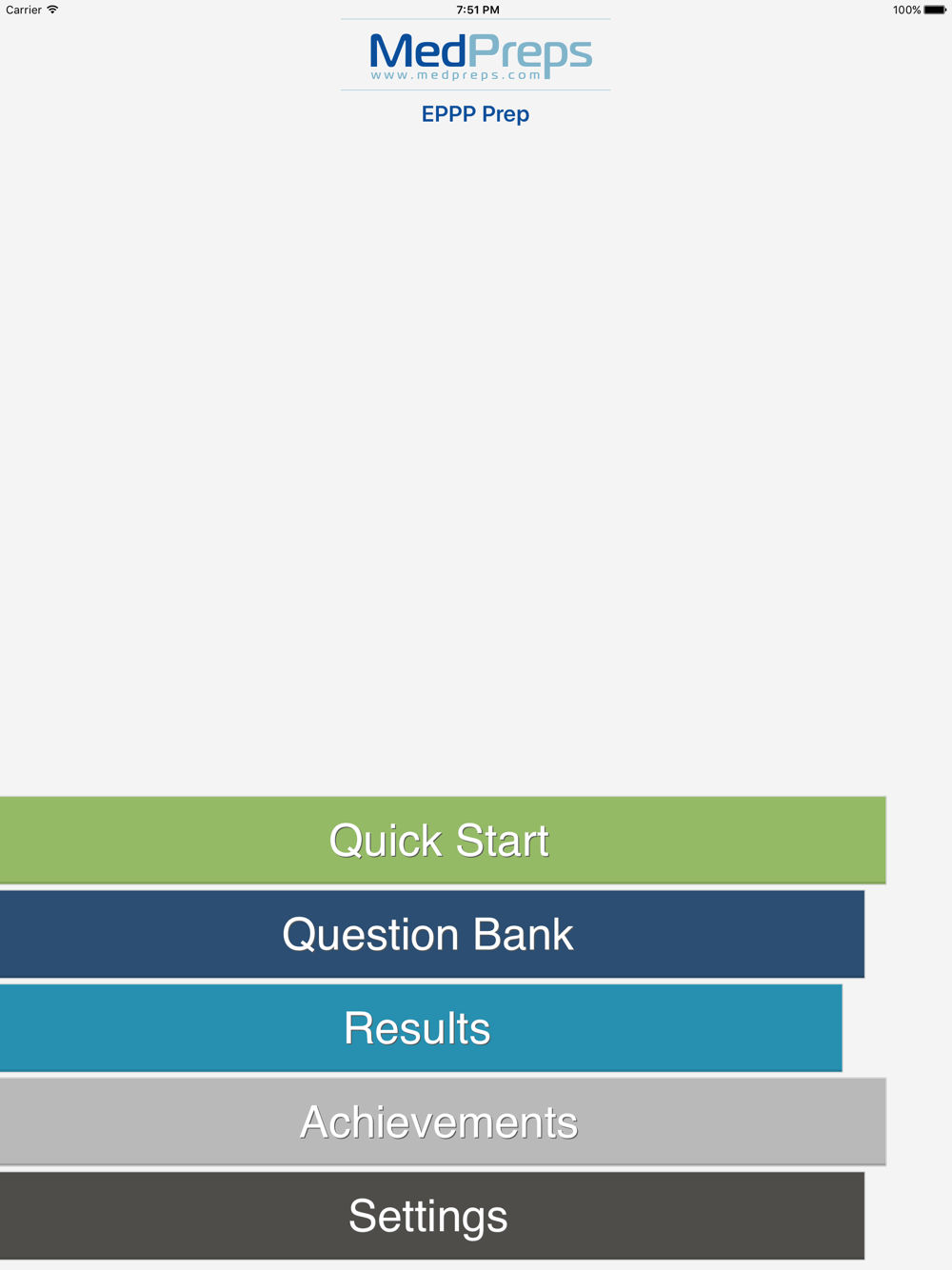 Carrier
7:51 PM
100%

MedPreps
www.medpreps.com

EPPP Prep

Quick Start

Question Bank

Results

Achievements

Settings